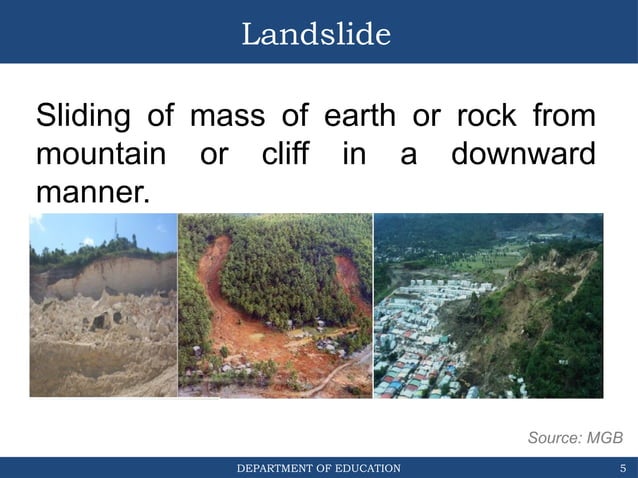 Landslide

Sliding of mass of earth or rock from mountain or cliff in a downward manner.

Source: MGB

DEPARTMENT OF EDUCATION

5